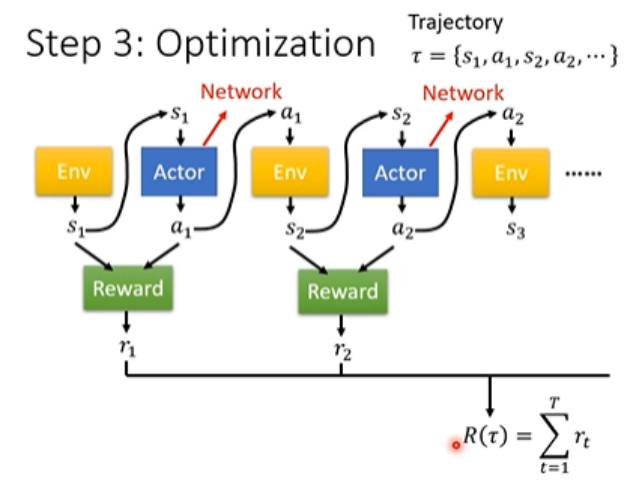 Step 3: Optimization

Trajectory
$\tau = \{s_1, a_1, s_2, a_2, \cdots\}$

Network

Network

$s_1$

$a_1$

$s_2$

$a_2$

Env

Actor

Env

Actor

Env

......

$s_1$

$a_1$

$s_2$

$a_2$

$s_3$

Reward

Reward

$r_1$

$r_2$

$R(\tau) = \sum_{t=1}^{T} r_t$